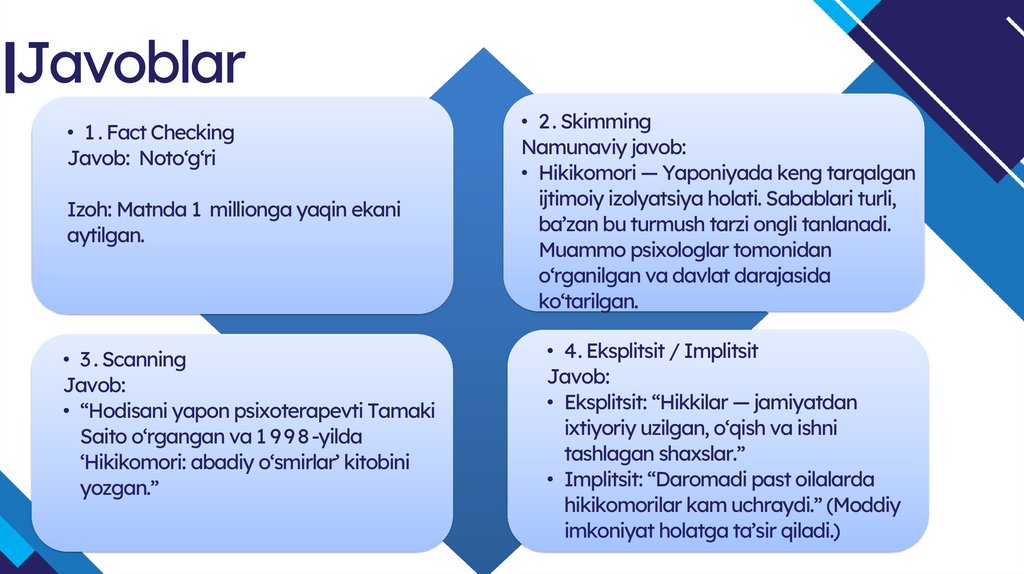 Javoblar

• 1. Fact Checking
Javob: Noto‘g‘ri

Izoh: Matnda 1 millionga yaqin ekani aytilgan.

• 2. Skimming
Namunaviy javob:
• Hikikomori — Yaponiyada keng tarqalgan ijtimoiy izolyatsiya holati. Sabablari turli, ba’zan bu turmush tarzi ongli tanlanadi. Muammo psixologlar tomonidan o‘rganilgan va davlat darajasida ko‘tarilgan.

• 3. Scanning
Javob:
• “Hodisani yapon psixoterapevti Tamaki Saito o‘rgangan va 1998-yilda ‘Hikikomori: abadiy o‘smirlar’ kitobini yozgan.”

• 4. Eksplitsit / Implitsit
Javob:
• Eksplitsit: “Hikkilar — jamiyatdan ixtiyoriy uzilgan, o‘qish va ishni tashlagan shaxslar.”
• Implitsit: “Daromadi past oilalarda hikikomorilar kam uchraydi.” (Moddiy imkoniyat holatga ta’sir qiladi.)